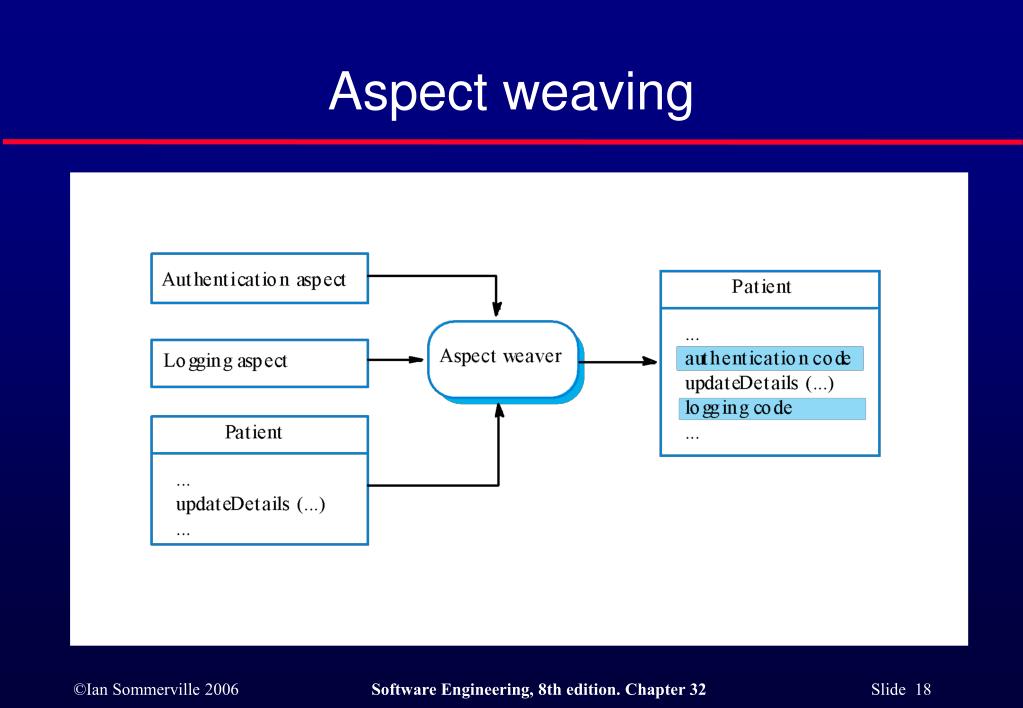 Aspect weaving

Authentication aspect

Logging aspect

Patient

...
updateDetails (...)
...

Aspect weaver

Patient

...
authentication code
updateDetails (...)
logging code
...

©Ian Sommerville 2006

Software Engineering, 8th edition. Chapter 32

Slide 18